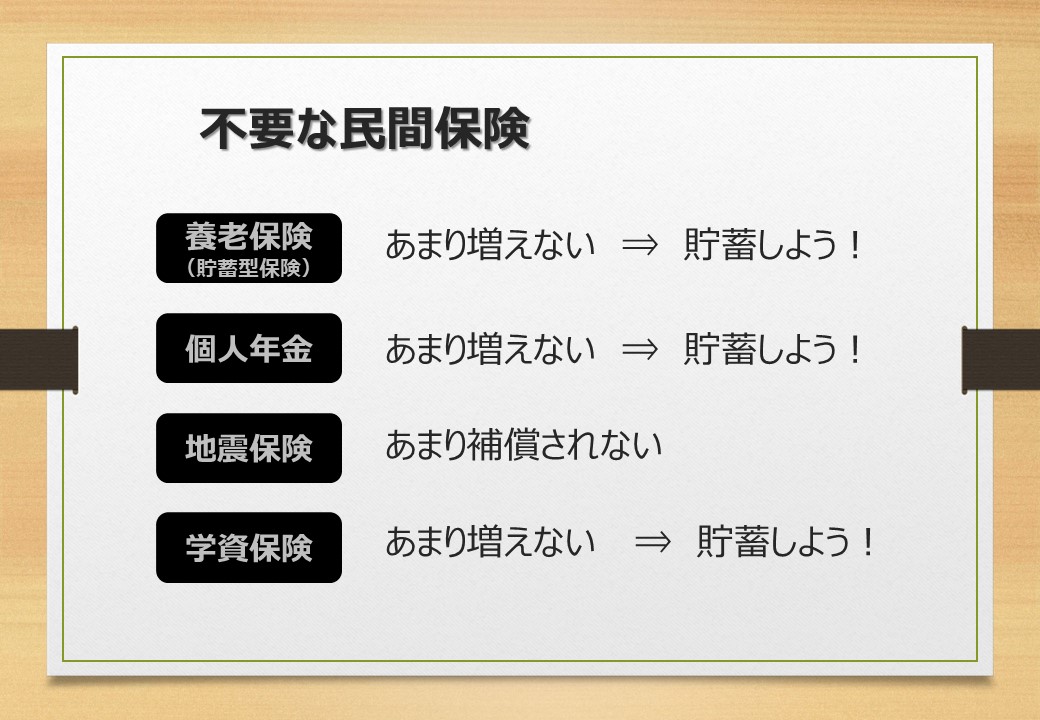 不要な民間保険

養老保険
（貯蓄型保険）

あまり増えない ⇒ 貯蓄しよう！

個人年金

あまり増えない ⇒ 貯蓄しよう！

地震保険

あまり補償されない

学資保険

あまり増えない ⇒ 貯蓄しよう！